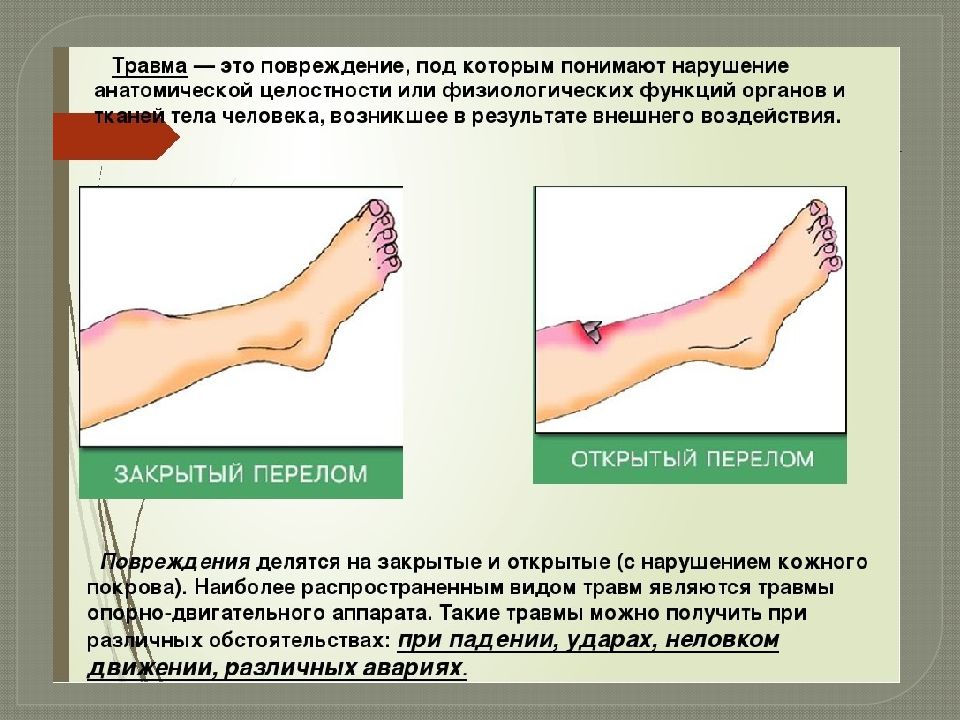 Травма — это повреждение, под которым понимают нарушение анатомической целостности или физиологических функций органов и тканей тела человека, возникшее в результате внешнего воздействия.

ЗАКРЫТЫЙ ПЕРЕЛОМ

ОТКРЫТЫЙ ПЕРЕЛОМ

Повреждения делятся на закрытые и открытые (с нарушением кожного покрова). Наиболее распространенным видом травм являются травмы опорно-двигательного аппарата. Такие травмы можно получить при различных обстоятельствах: при падении, ударах, неловком движении, различных авариях.